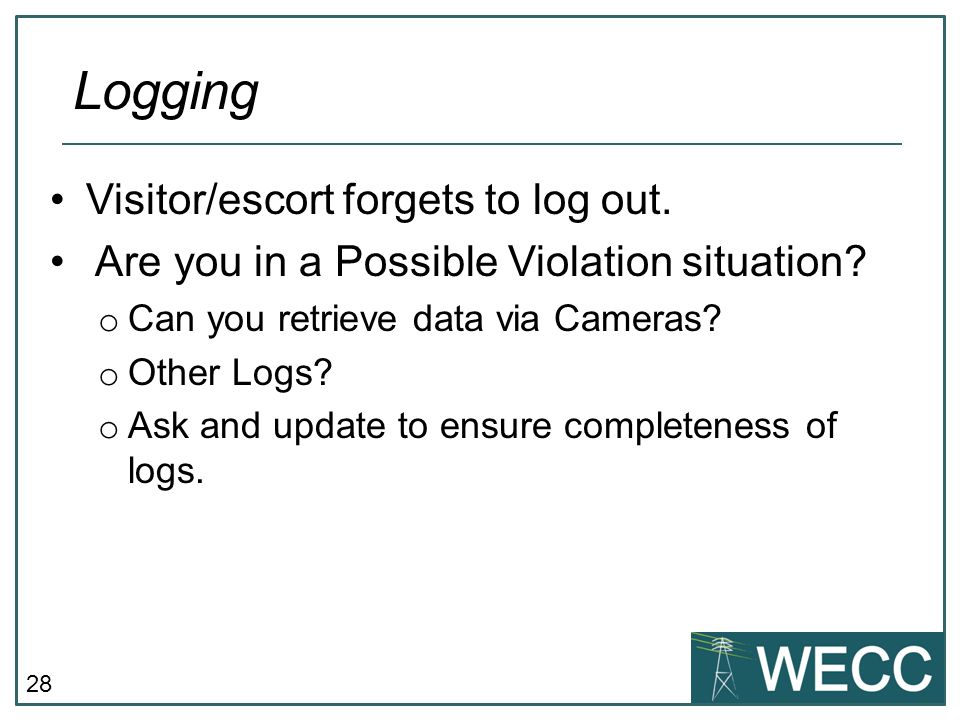 Logging

• Visitor/escort forgets to log out.
• Are you in a Possible Violation situation?
  o Can you retrieve data via Cameras?
  o Other Logs?
  o Ask and update to ensure completeness of logs.

28

WECC